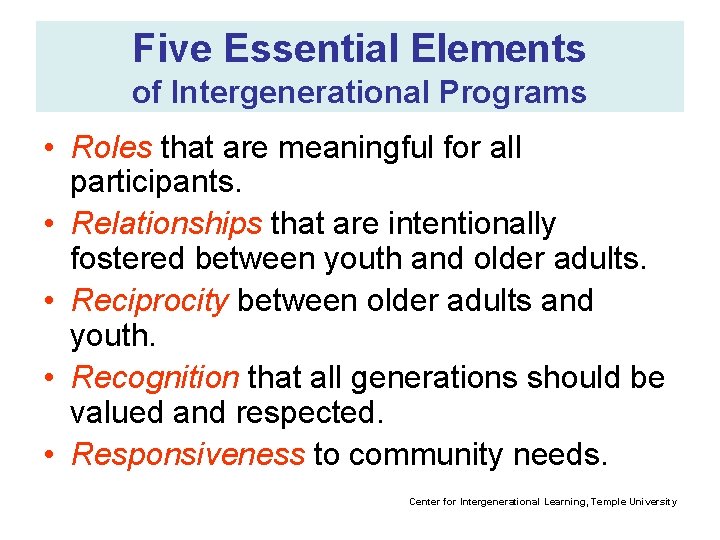 Five Essential Elements
of Intergenerational Programs

• Roles that are meaningful for all participants.
• Relationships that are intentionally fostered between youth and older adults.
• Reciprocity between older adults and youth.
• Recognition that all generations should be valued and respected.
• Responsiveness to community needs.

Center for Intergenerational Learning, Temple University